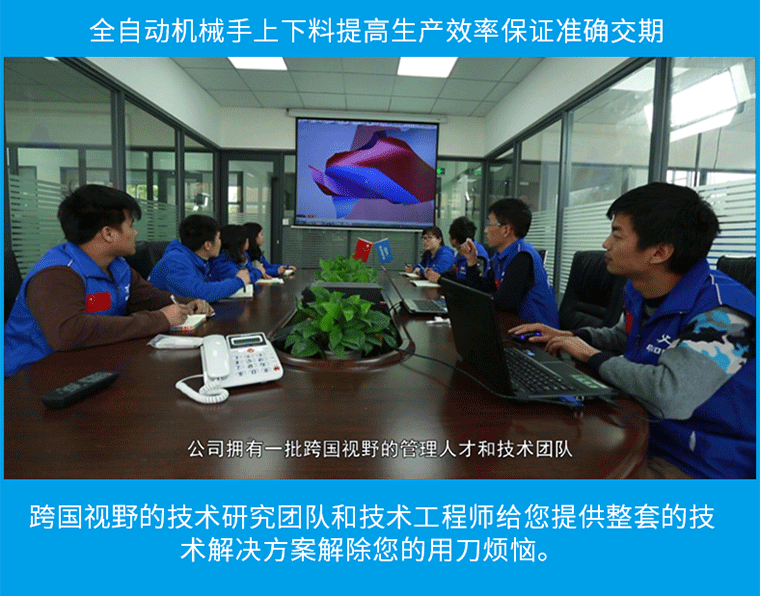 全自动机械手上下料提高生产效率保证准确交期

公司拥有一批跨国视野的管理人才和技术团队

跨国视野的技术研究团队和技术工程师给您提供整套的技术解决方案解除您的用刀烦恼。